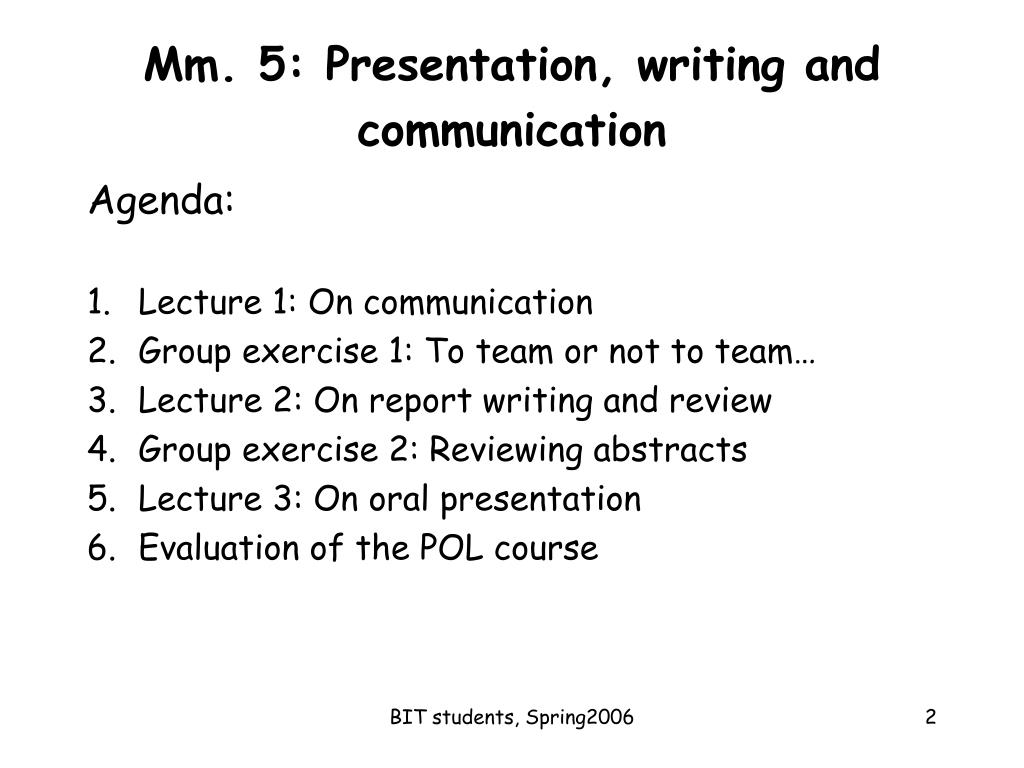 Mm. 5: Presentation, writing and communication

Agenda:

1. Lecture 1: On communication
2. Group exercise 1: To team or not to team…
3. Lecture 2: On report writing and review
4. Group exercise 2: Reviewing abstracts
5. Lecture 3: On oral presentation
6. Evaluation of the POL course

BIT students, Spring2006

2